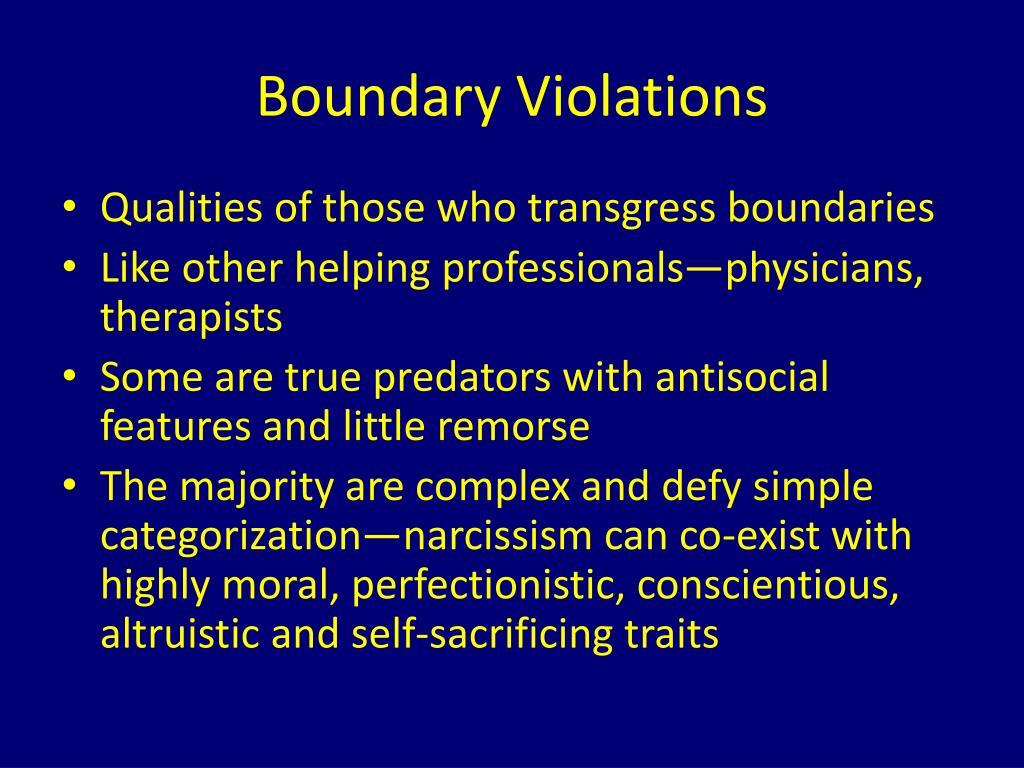 Boundary Violations

• Qualities of those who transgress boundaries
• Like other helping professionals—physicians, therapists
• Some are true predators with antisocial features and little remorse
• The majority are complex and defy simple categorization—narcissism can co-exist with highly moral, perfectionistic, conscientious, altruistic and self-sacrificing traits